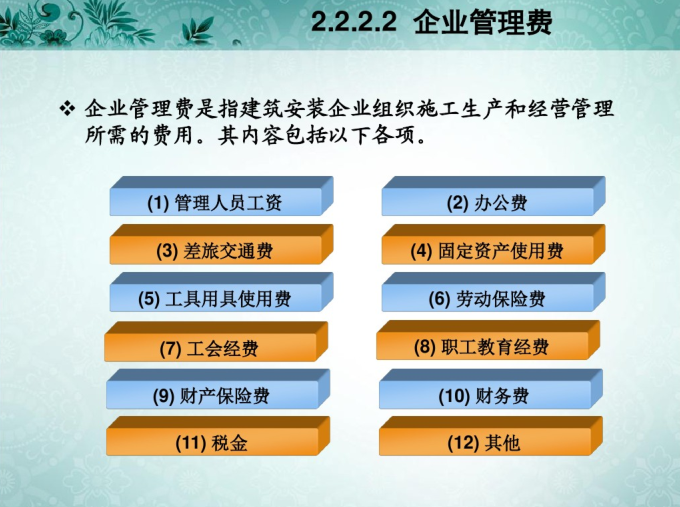 2.2.2.2 企业管理费

❖ 企业管理费是指建筑安装企业组织施工生产和经营管理所需的费用。其内容包括以下各项。

(1) 管理人员工资

(2) 办公费

(3) 差旅交通费

(4) 固定资产使用费

(5) 工具用具使用费

(6) 劳动保险费

(7) 工会经费

(8) 职工教育经费

(9) 财产保险费

(10) 财务费

(11) 税金

(12) 其他